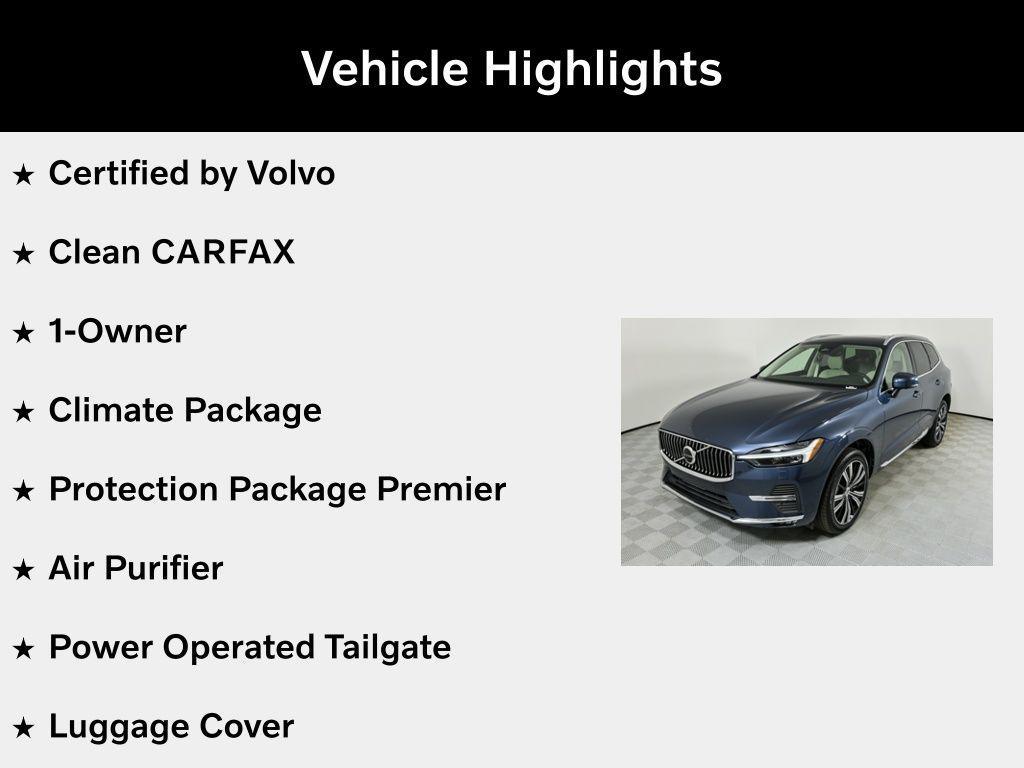 Vehicle Highlights

★ Certified by Volvo

★ Clean CARFAX

★ 1-Owner

★ Climate Package

★ Protection Package Premier

★ Air Purifier

★ Power Operated Tailgate

★ Luggage Cover